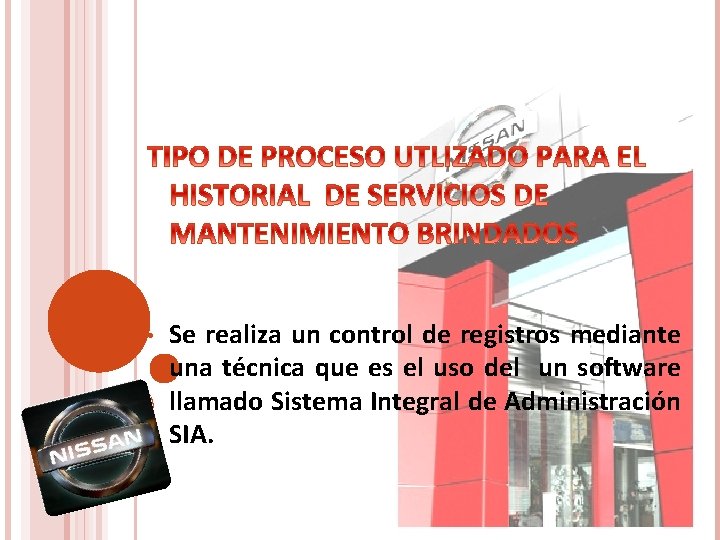 NISSAN

TIPO DE PROCESO UTLIZADO PARA EL HISTORIAL DE SERVICIOS DE MANTENIMIENTO BRINDADOS

Se realiza un control de registros mediante una técnica que es el uso del un software llamado Sistema Integral de Administración SIA.

NISSAN